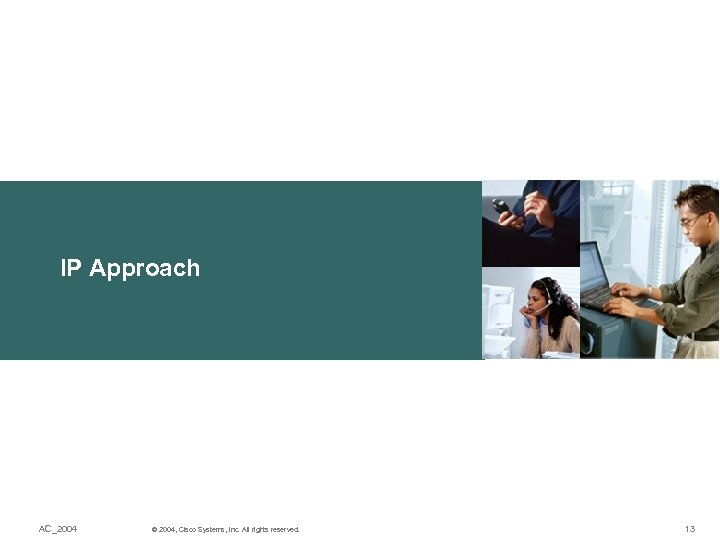 IP Approach

AC_2004

© 2004, Cisco Systems, Inc. All rights reserved.

13